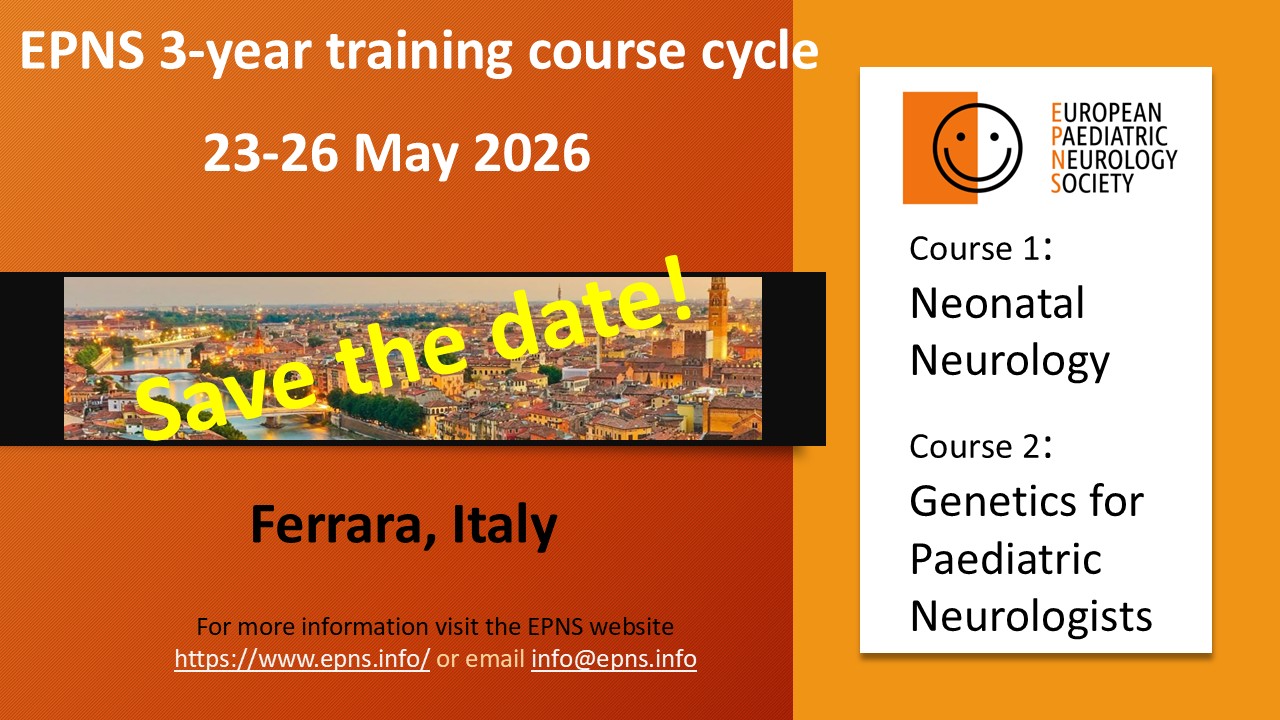 EPNS 3-year training course cycle

23-26 May 2026

Save the date!

Ferrara, Italy

For more information visit the EPNS website https://www.epns.info/ or email info@epns.info

EUROPEAN PAEDIATRIC NEUROLOGY SOCIETY

Course 1: Neonatal Neurology

Course 2: Genetics for Paediatric Neurologists